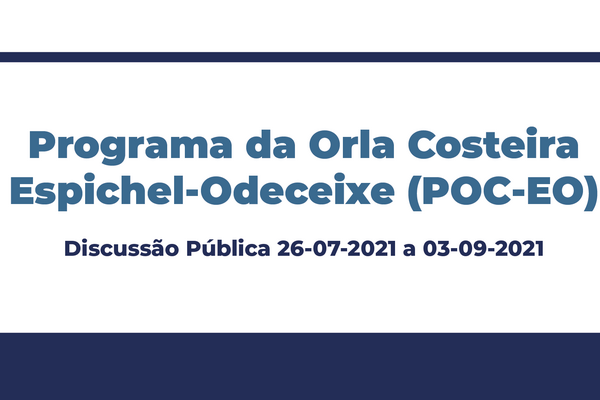 Programa da Orla Costeira Espichel-Odeceixe (POC-EO)

Discussão Pública 26-07-2021 a 03-09-2021